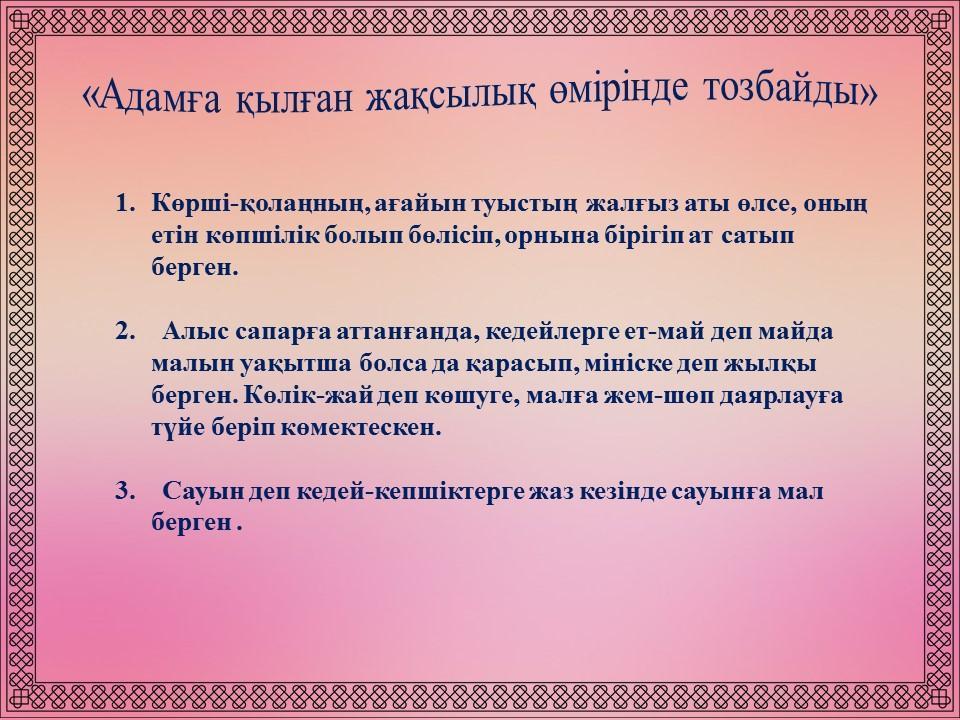 «Адамға қылған жақсылық өмірінде тозбайды»

1. Көрші-қолаңның, ағайын туыстың жалғыз аты өлсе, оның етін көпшілік болып бөлісіп, орнына бірігіп ат сатып берген.

2. Алыс сапарға аттанғанда, кедейлерге ет-май деп майда малын уақытша болса да қарасып, мініске деп жылқы берген. Көлік-жай деп көшуге, малға жем-шөп даярлауға түйе беріп көмектескен.

3. Сауын деп кедей-кепшіктерге жаз кезінде сауынға мал берген .